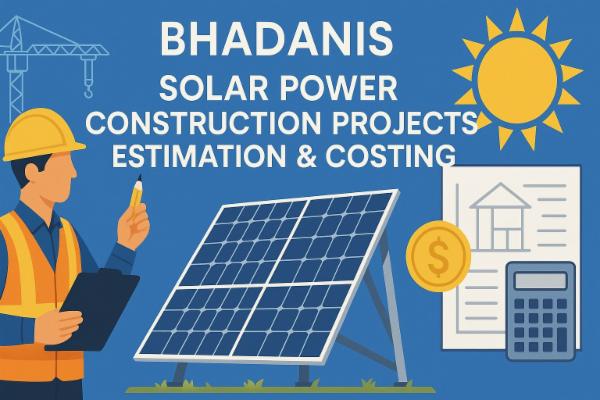 BHADANIS
SOLAR POWER
CONSTRUCTION PROJECTS
ESTIMATION & COSTING

$